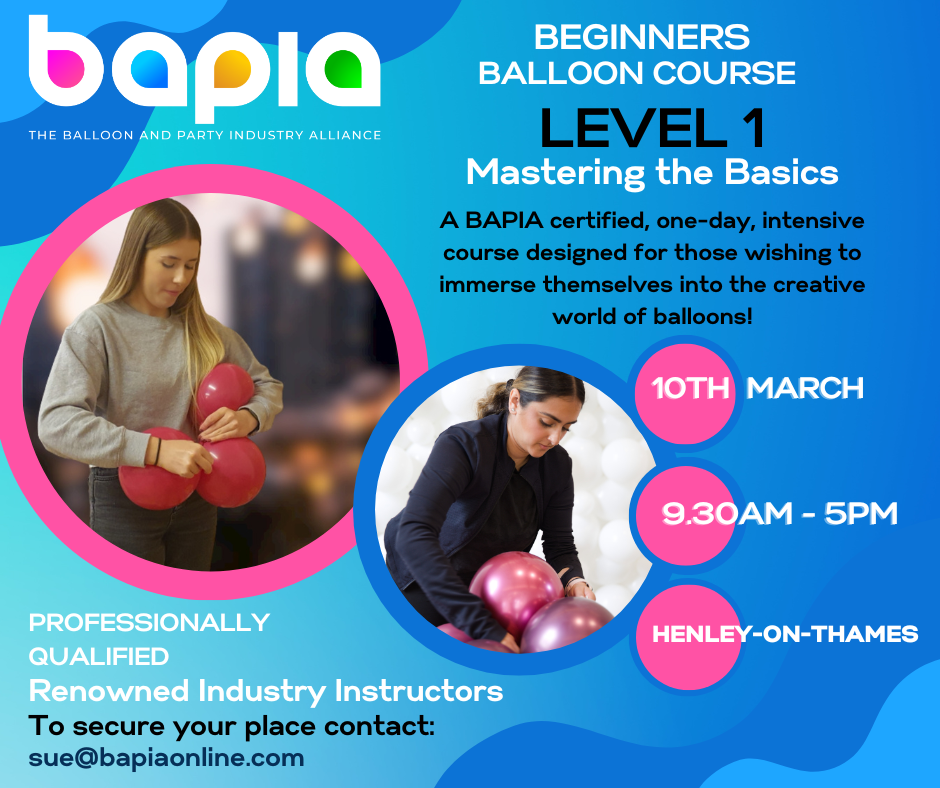 bapia

THE BALLOON AND PARTY INDUSTRY ALLIANCE

BEGINNERS BALLOON COURSE

LEVEL 1

Mastering the Basics

A BAPIA certified, one-day, intensive course designed for those wishing to immerse themselves into the creative world of balloons!

10TH MARCH

9.30AM - 5PM

HENLEY-ON-THAMES

PROFESSIONALLY QUALIFIED

Renowned Industry Instructors

To secure your place contact:

sue@bapiaonline.com